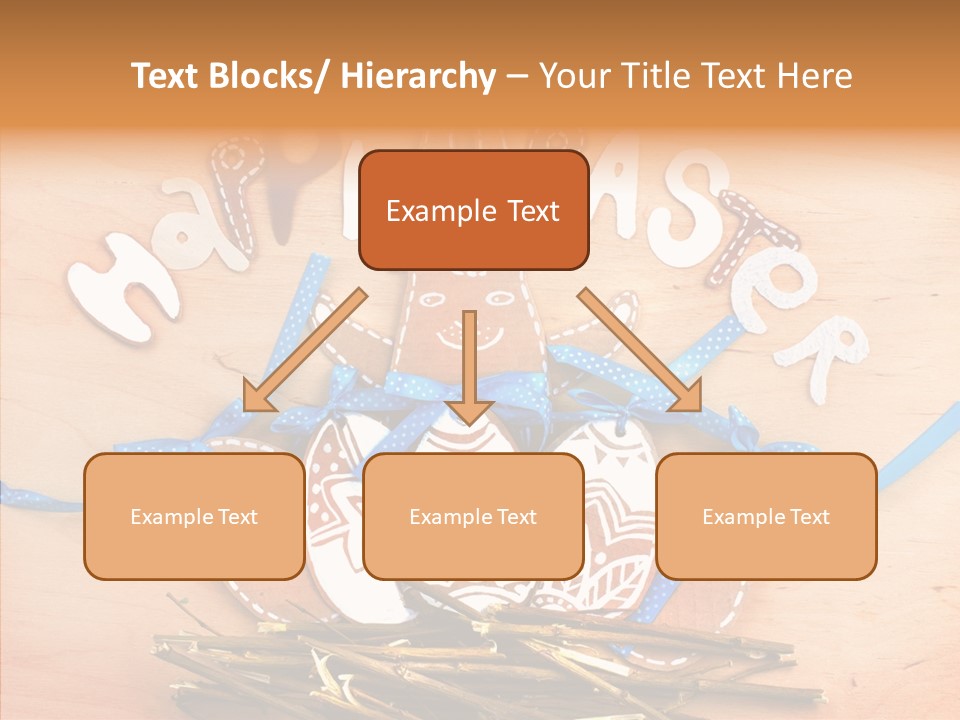 Text Blocks/ Hierarchy – Your Title Text Here

Example Text

Example Text

Example Text

Example Text